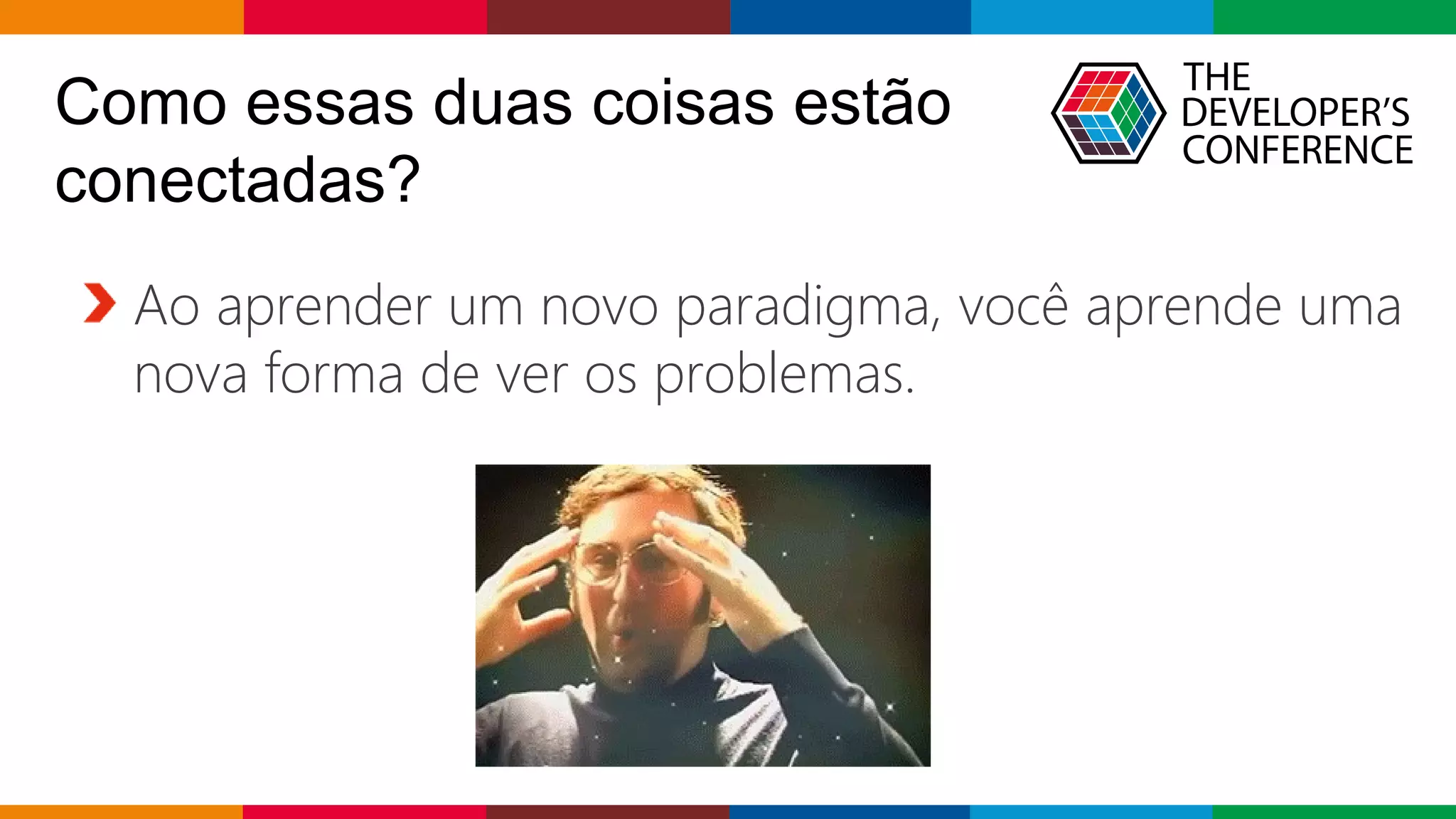 Como essas duas coisas estão conectadas?

THE DEVELOPER'S CONFERENCE

Ao aprender um novo paradigma, você aprende uma nova forma de ver os problemas.